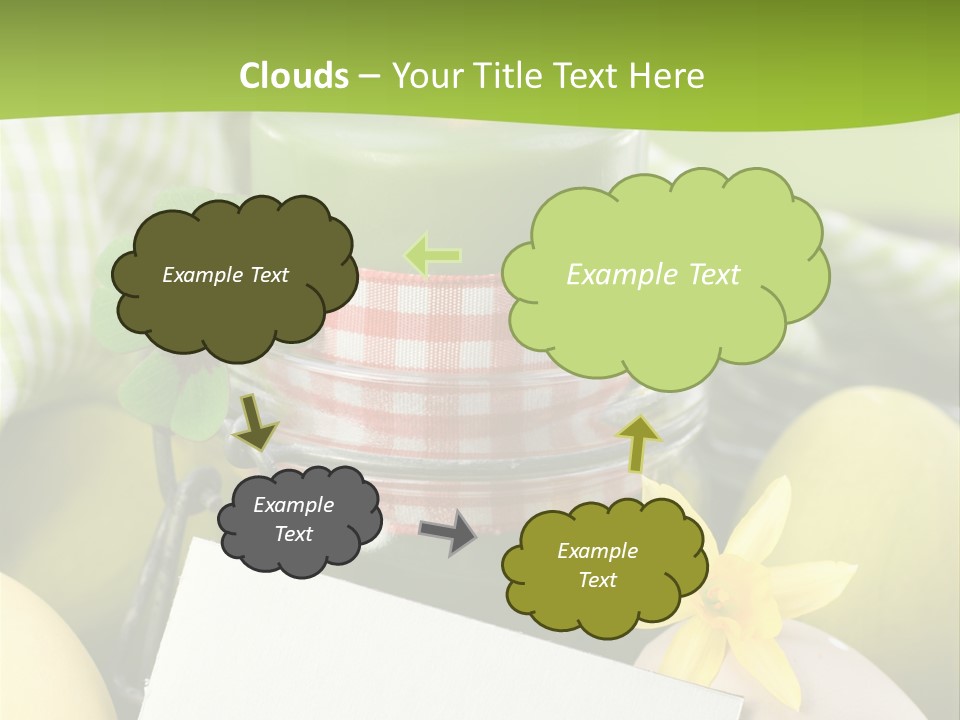 Clouds – Your Title Text Here

Example Text

Example Text

Example Text

Example Text